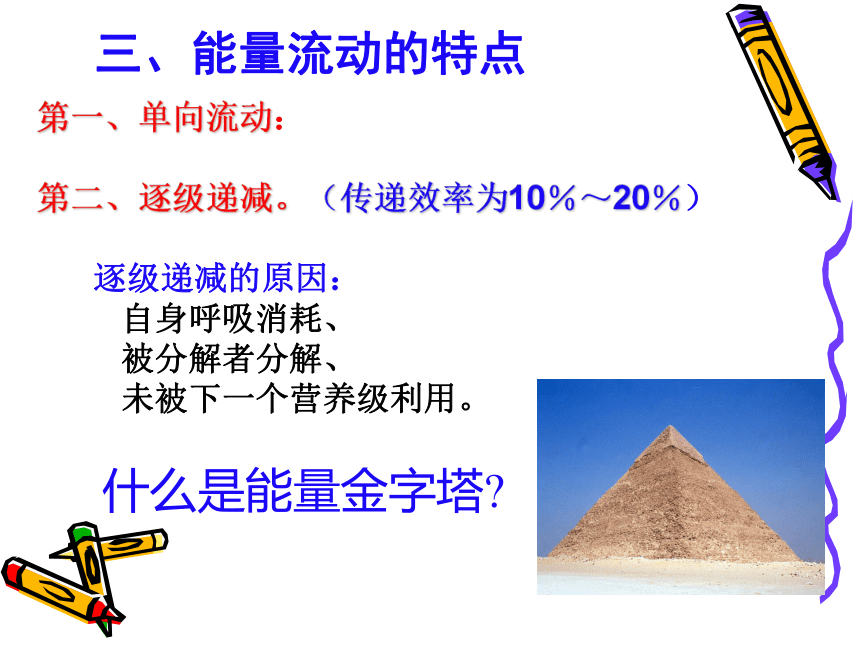 三、能量流动的特点

第一、单向流动：

第二、逐级递减。（传递效率为10%～20%）

逐级递减的原因：
自身呼吸消耗、
被分解者分解、
未被下一个营养级利用。

什么是能量金字塔?